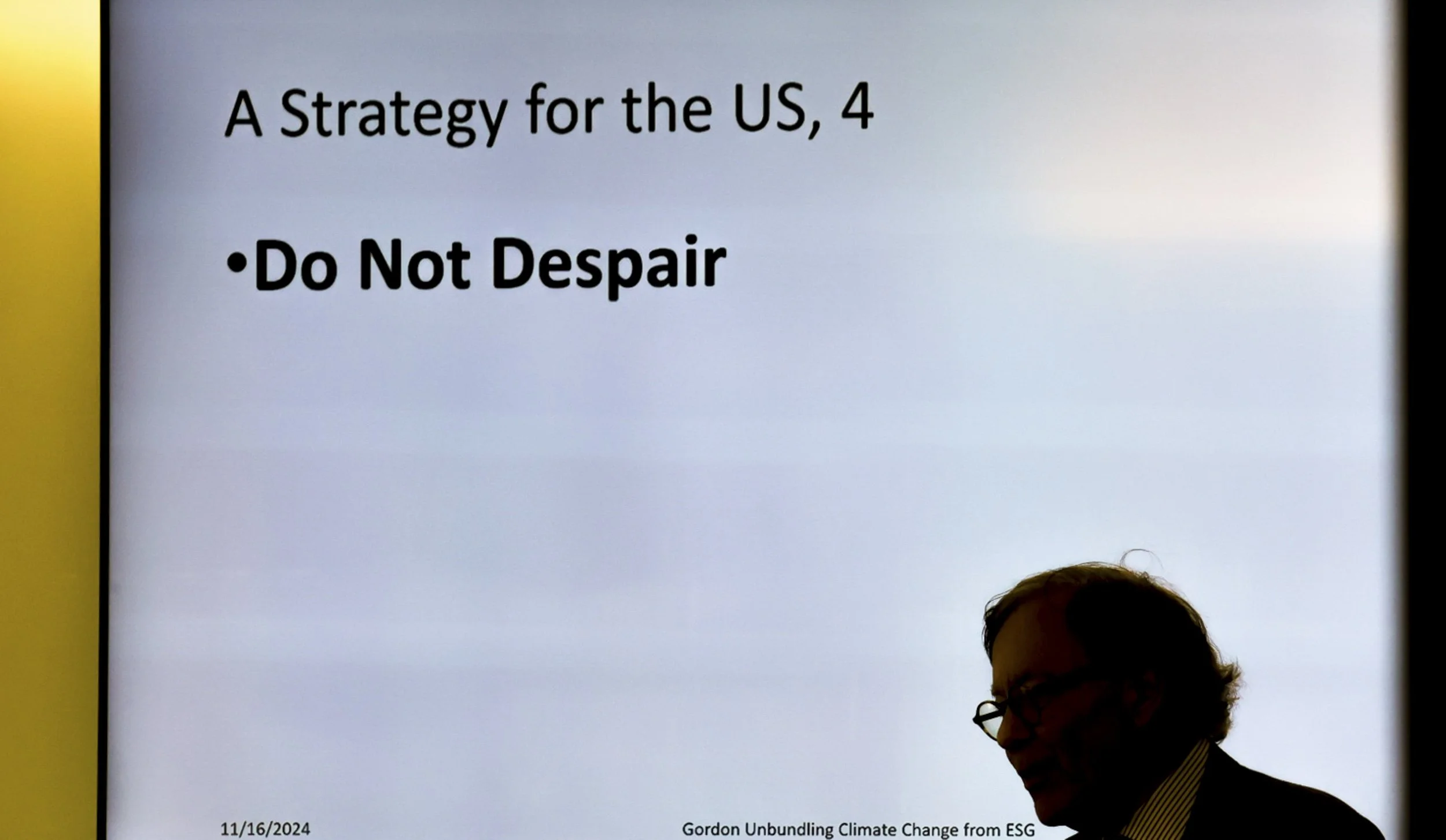 A Strategy for the US, 4

•Do Not Despair

11/16/2024

Gordon Unbundling Climate Change from ESG